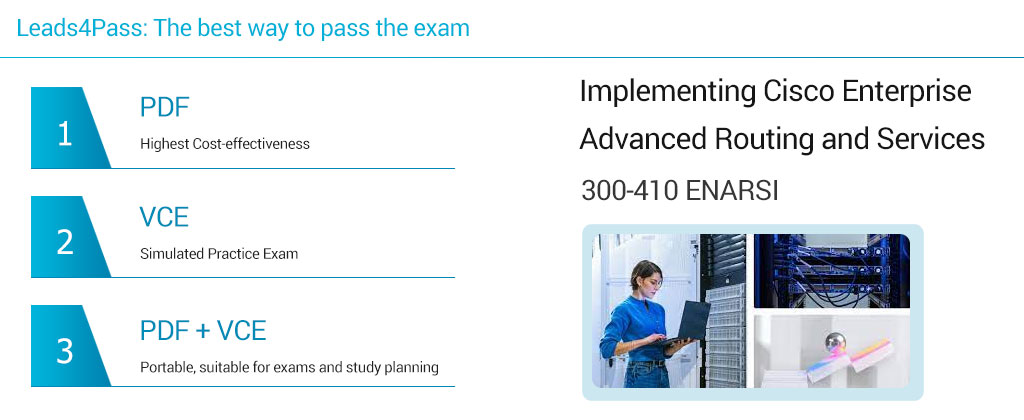 Leads4Pass: The best way to pass the exam

1
PDF
Highest Cost-effectiveness

2
VCE
Simulated Practice Exam

3
PDF + VCE
Portable, suitable for exams and study planning

Implementing Cisco Enterprise Advanced Routing and Services
300-410 ENARSI